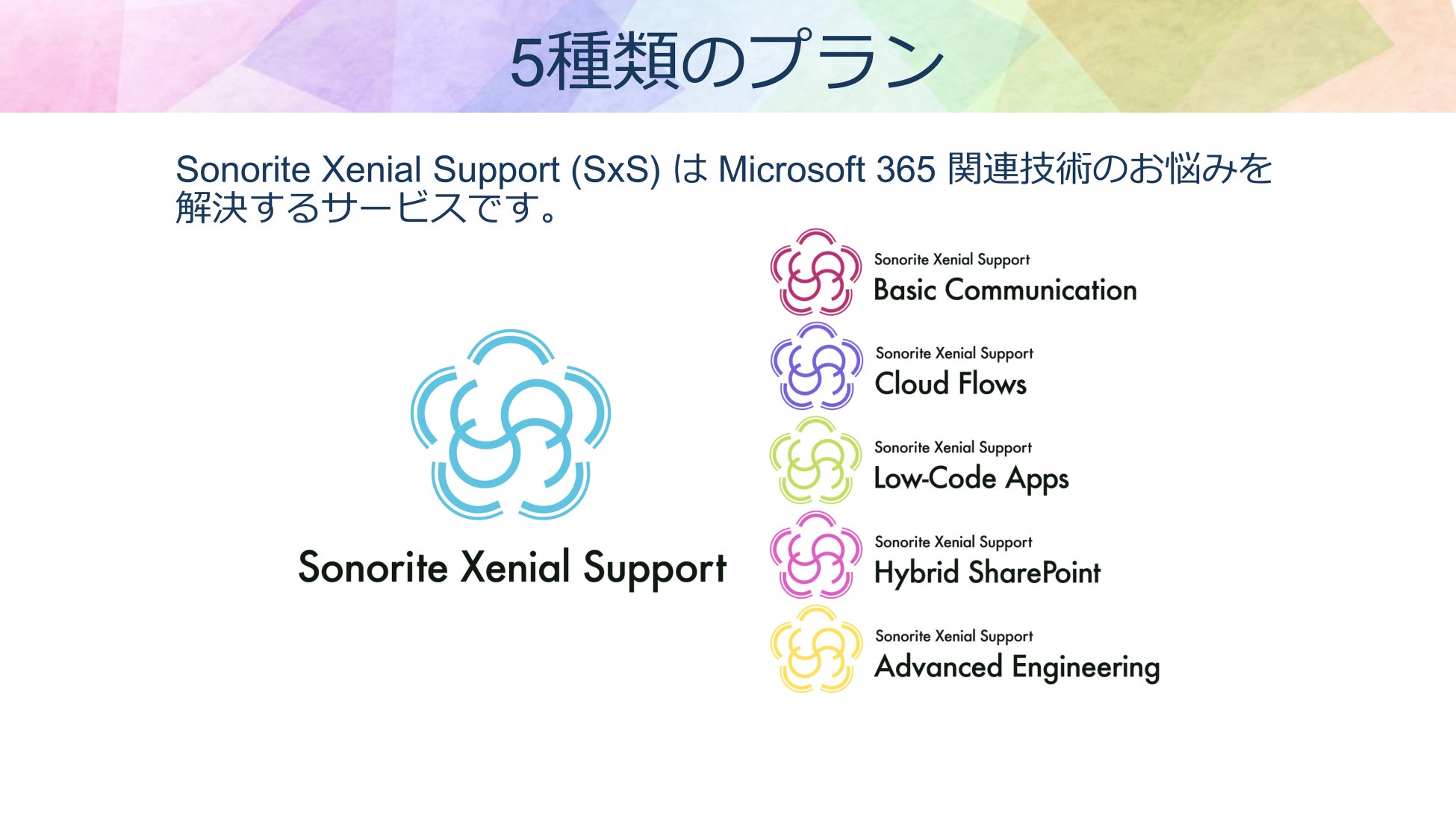 5種類のプラン

Sonorite Xenial Support (SxS) は Microsoft 365 関連技術のお悩みを解決するサービスです。

Sonorite Xenial Support

Sonorite Xenial Support
Basic Communication

Sonorite Xenial Support
Cloud Flows

Sonorite Xenial Support
Low-Code Apps

Sonorite Xenial Support
Hybrid SharePoint

Sonorite Xenial Support
Advanced Engineering